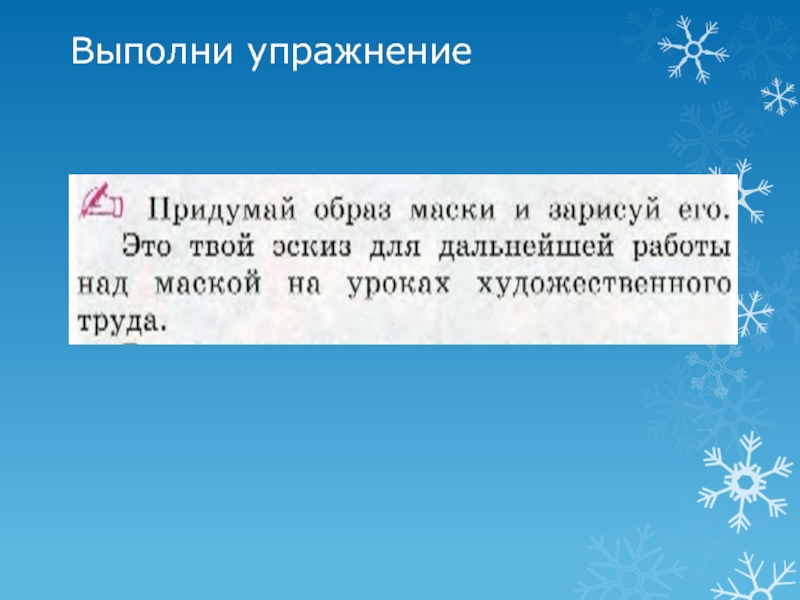 Выполни упражнение

Придумай образ маски и зарисуй его.

Это твой эскиз для дальнейшей работы над маской на уроках художественного труда.